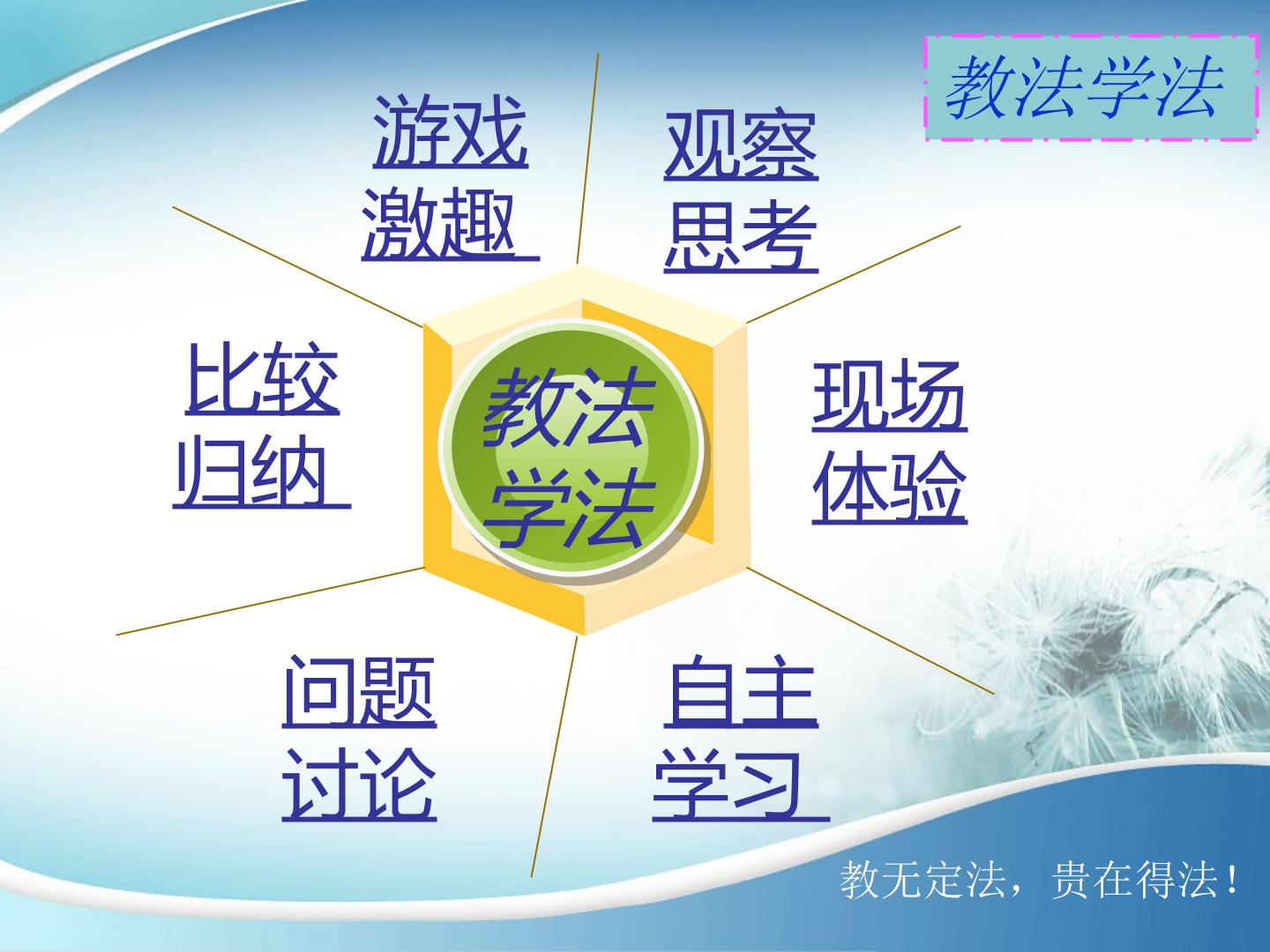 教法学法

游戏激趣

观察思考

比较归纳

教法学法

现场体验

问题讨论

自主学习

教无定法，贵在得法！